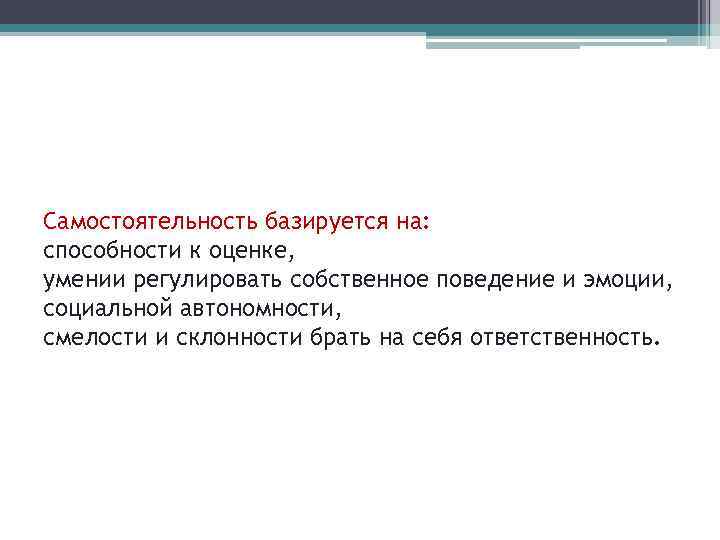 Самостоятельность базируется на:
способности к оценке,
умении регулировать собственное поведение и эмоции,
социальной автономности,
смелости и склонности брать на себя ответственность.